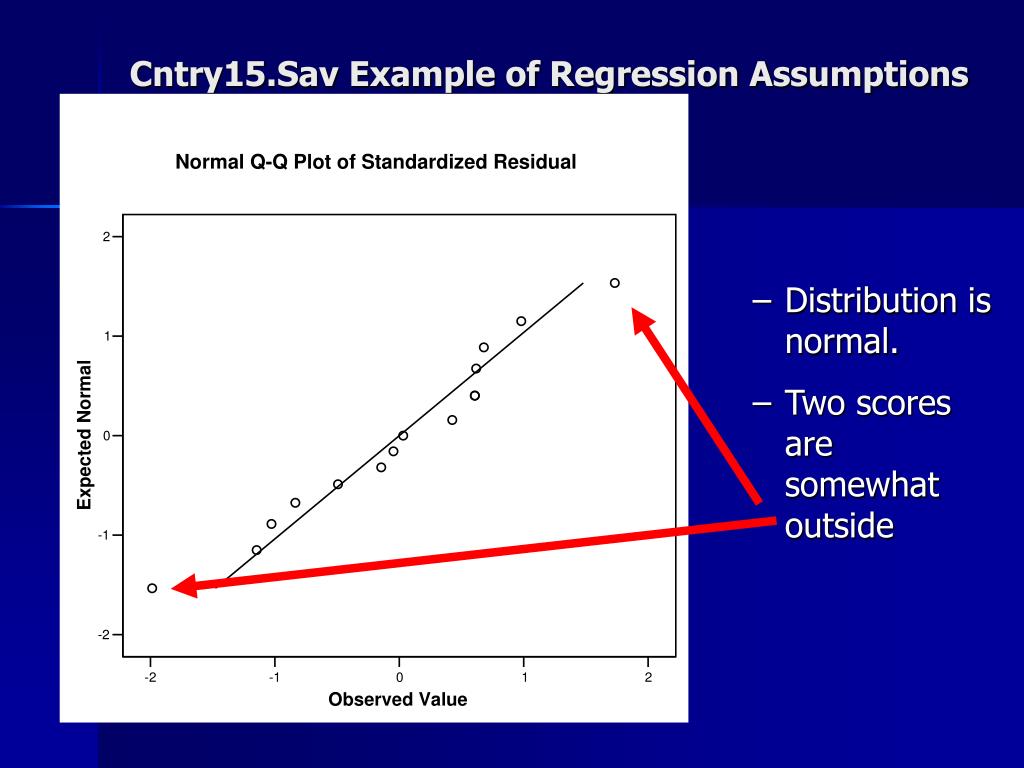 Cntry15.Sav Example of Regression Assumptions

Normal Q-Q Plot of Standardized Residual

Expected Normal

2
1
0
-1
-2

-2
-1
0
1
2

Observed Value

– Distribution is normal.

– Two scores are somewhat outside